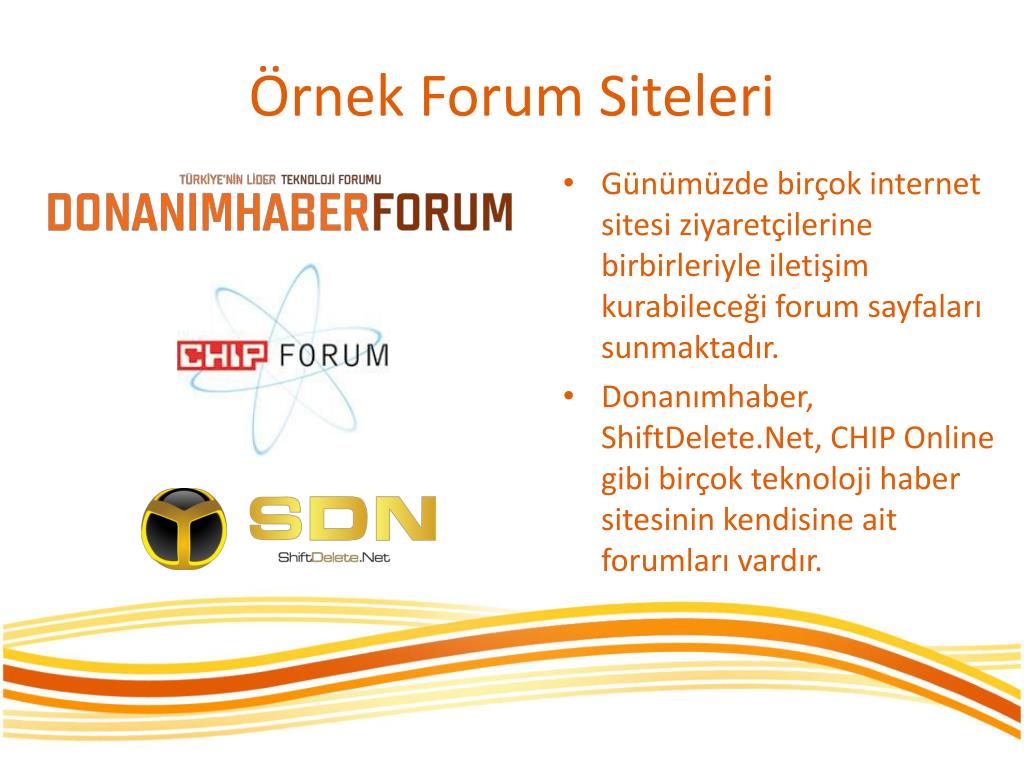 Örnek Forum Siteleri

TÜRKİYE'NİN LİDER TEKNOLOJİ FORUMU
DONANIMHABERFORUM

CHIP FORUM

SDN
ShiftDelete.Net

• Günümüzde birçok internet sitesi ziyaretçilerine birbirleriyle iletişim kurabileceği forum sayfaları sunmaktadır.
• Donanımhaber, ShiftDelete.Net, CHIP Online gibi birçok teknoloji haber sitesinin kendisine ait forumları vardır.